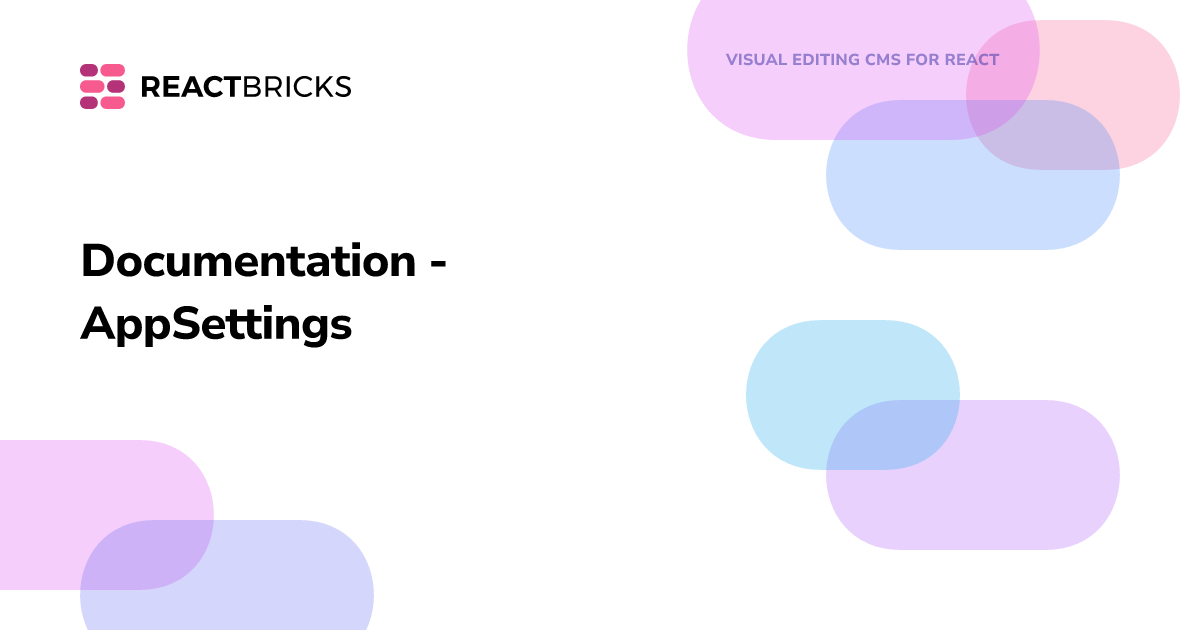 REACTBRICKS

VISUAL EDITING CMS FOR REACT

Documentation - AppSettings